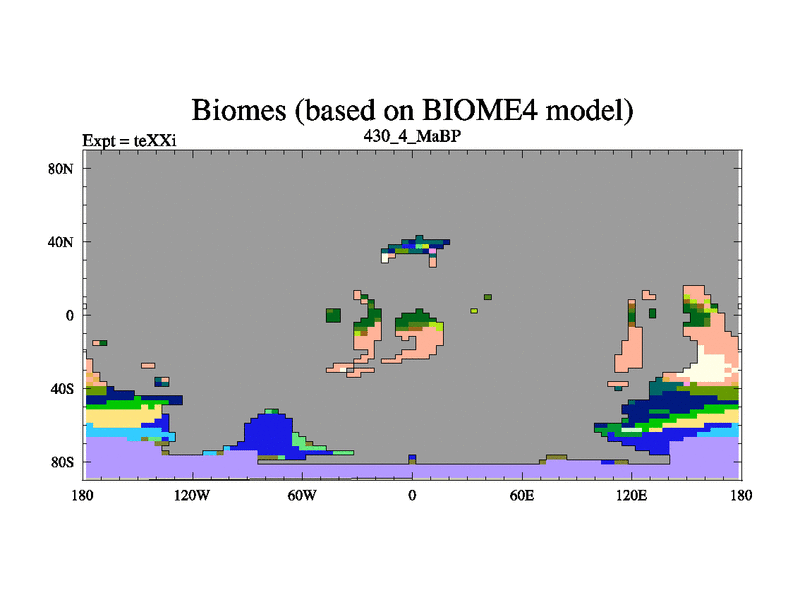 Biomes (based on BIOME4 model)

Expt = teXXi

430_4_MaBP

80N

40N

0

40S

80S

180

120W

60W

0

60E

120E

180